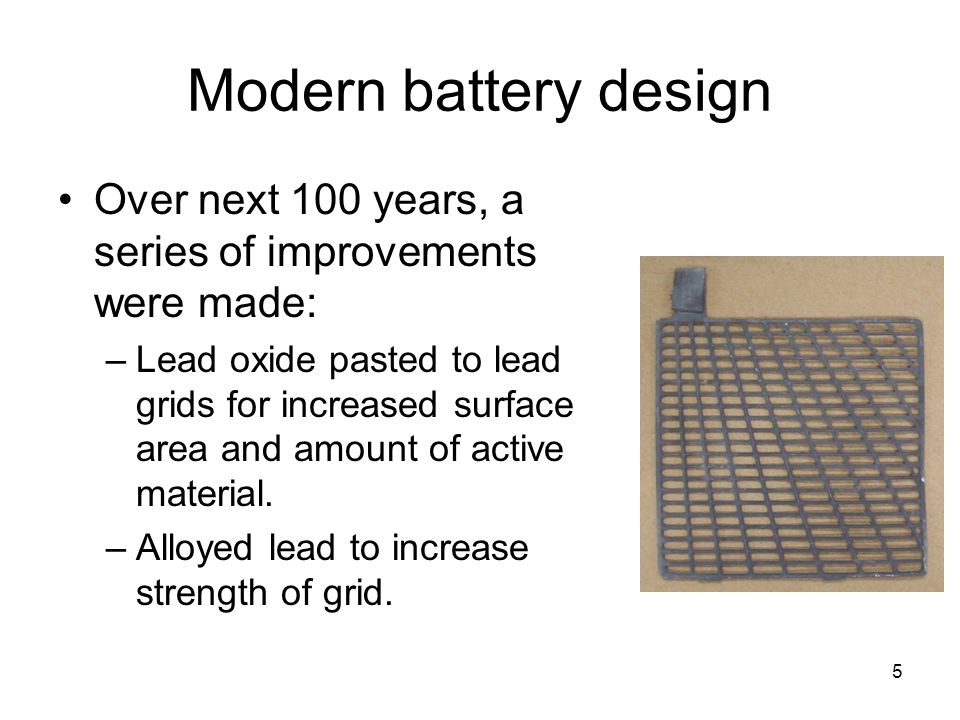 Modern battery design

• Over next 100 years, a series of improvements were made:

– Lead oxide pasted to lead grids for increased surface area and amount of active material.

– Alloyed lead to increase strength of grid.

5